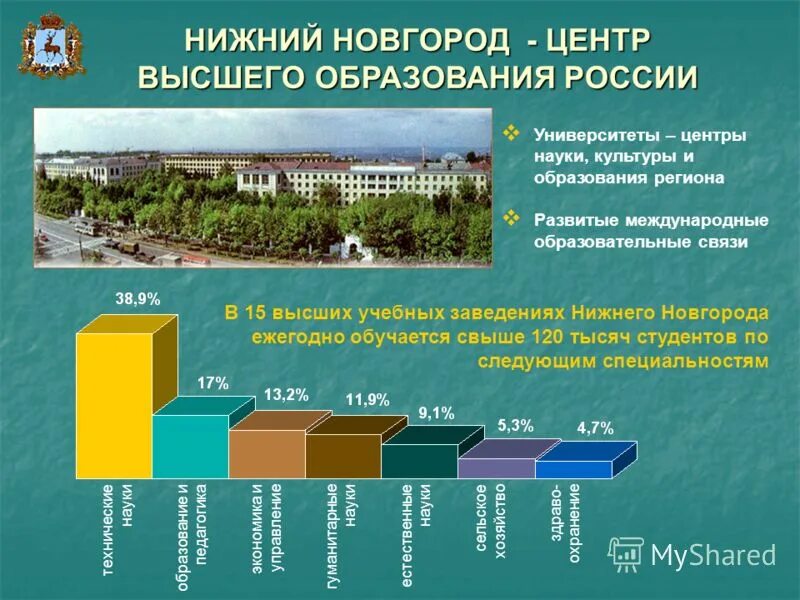 НИЖНИЙ НОВГОРОД - ЦЕНТР ВЫСШЕГО ОБРАЗОВАНИЯ РОССИИ

❖ Университеты – центры науки, культуры и образования региона

❖ Развитые международные образовательные связи

В 15 высших учебных заведениях Нижнего Новгорода ежегодно обучается свыше 120 тысяч студентов по следующим специальностям

38,9%
17%
13,2%
11,9%
9,1%
5,3%
4,7%

технические науки
образование и педагогика
экономика и управление
гуманитарные науки
естественные науки
сельское хозяйство
здраво-охранение

MyShared